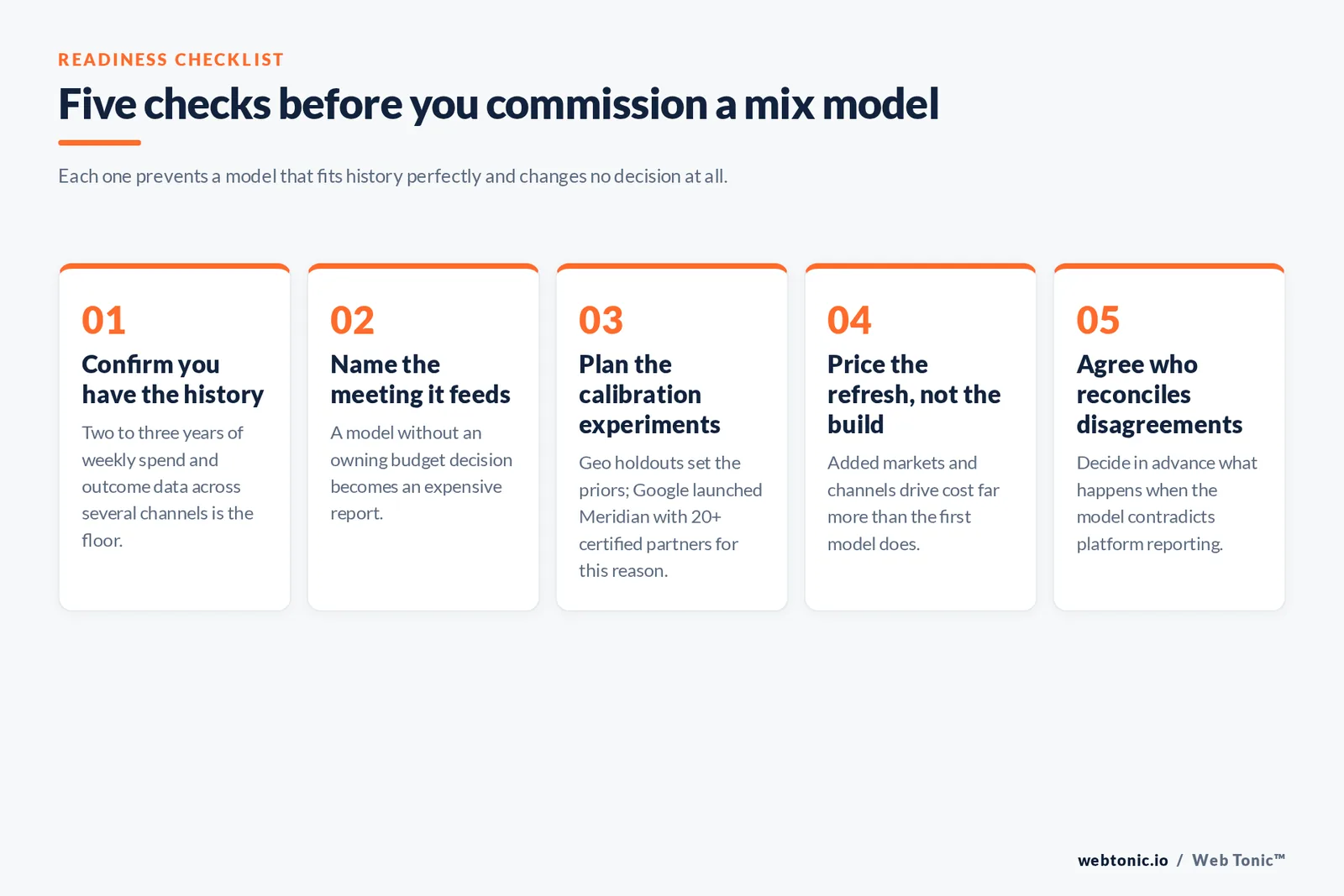 READINESS CHECKLIST

Five checks before you commission a mix model

Each one prevents a model that fits history perfectly and changes no decision at all.

01
Confirm you have the history
Two to three years of weekly spend and outcome data across several channels is the floor.

02
Name the meeting it feeds
A model without an owning budget decision becomes an expensive report.

03
Plan the calibration experiments
Geo holdouts set the priors; Google launched Meridian with 20+ certified partners for this reason.

04
Price the refresh, not the build
Added markets and channels drive cost far more than the first model does.

05
Agree who reconciles disagreements
Decide in advance what happens when the model contradicts platform reporting.

webtonic.io / Web Tonic™